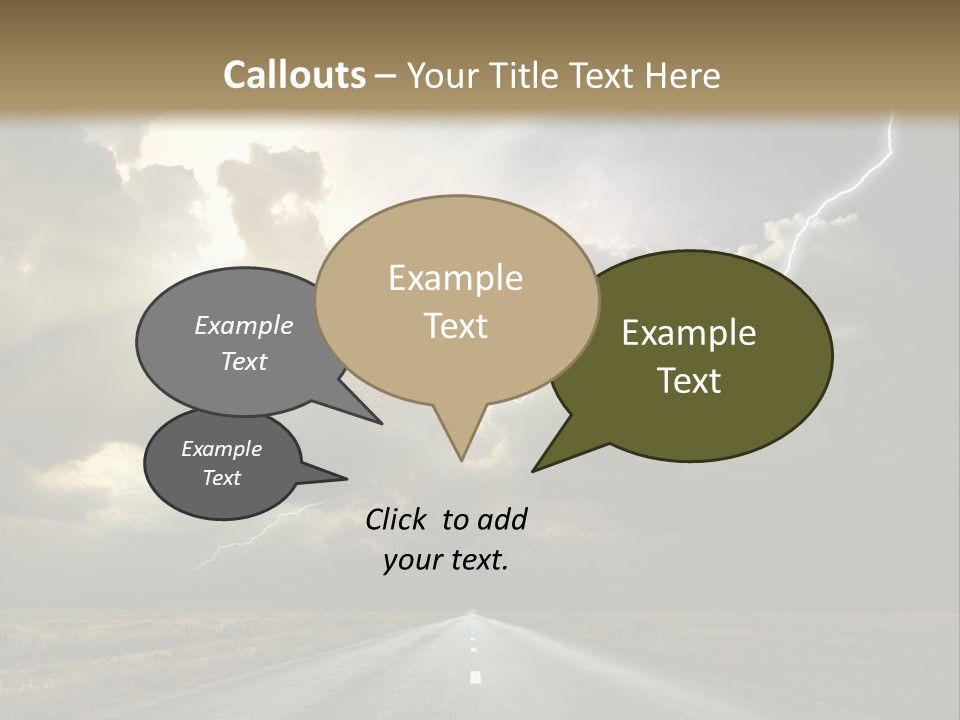 Callouts – Your Title Text Here

Example Text

Example Text

Example Text

Example Text

Click to add your text.